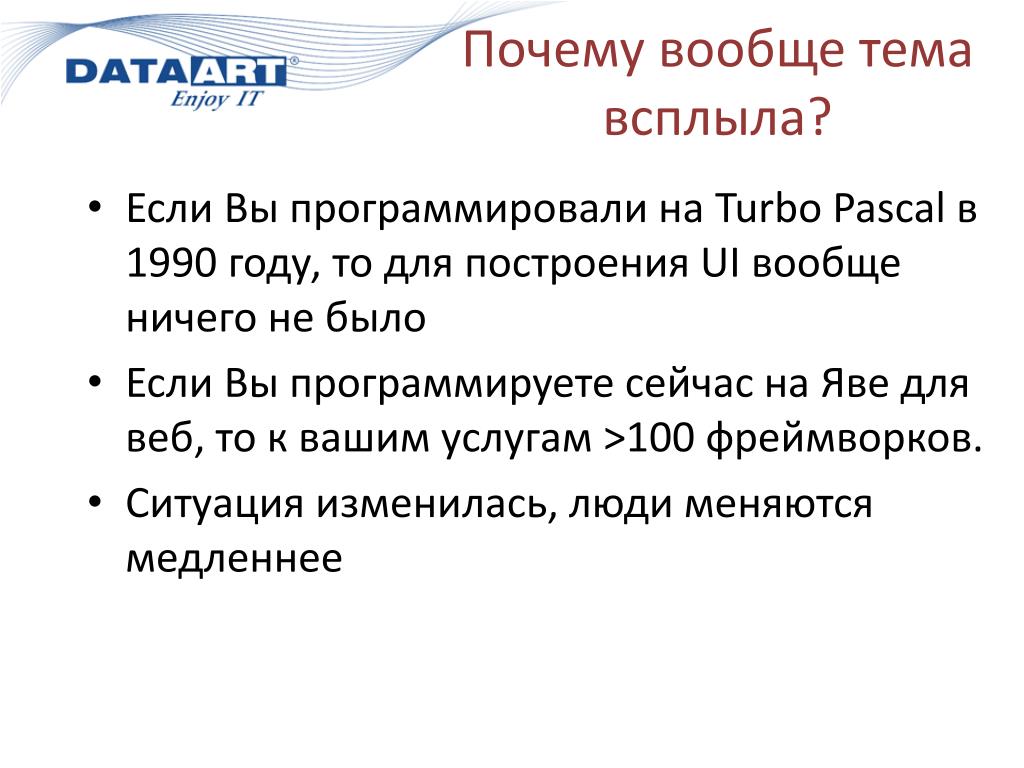 DATAART®
Enjoy IT

Почему вообще тема всплыла?

• Если Вы программировали на Turbo Pascal в 1990 году, то для построения UI вообще ничего не было
• Если Вы программируете сейчас на Яве для веб, то к вашим услугам >100 фреймворков.
• Ситуация изменилась, люди меняются медленнее